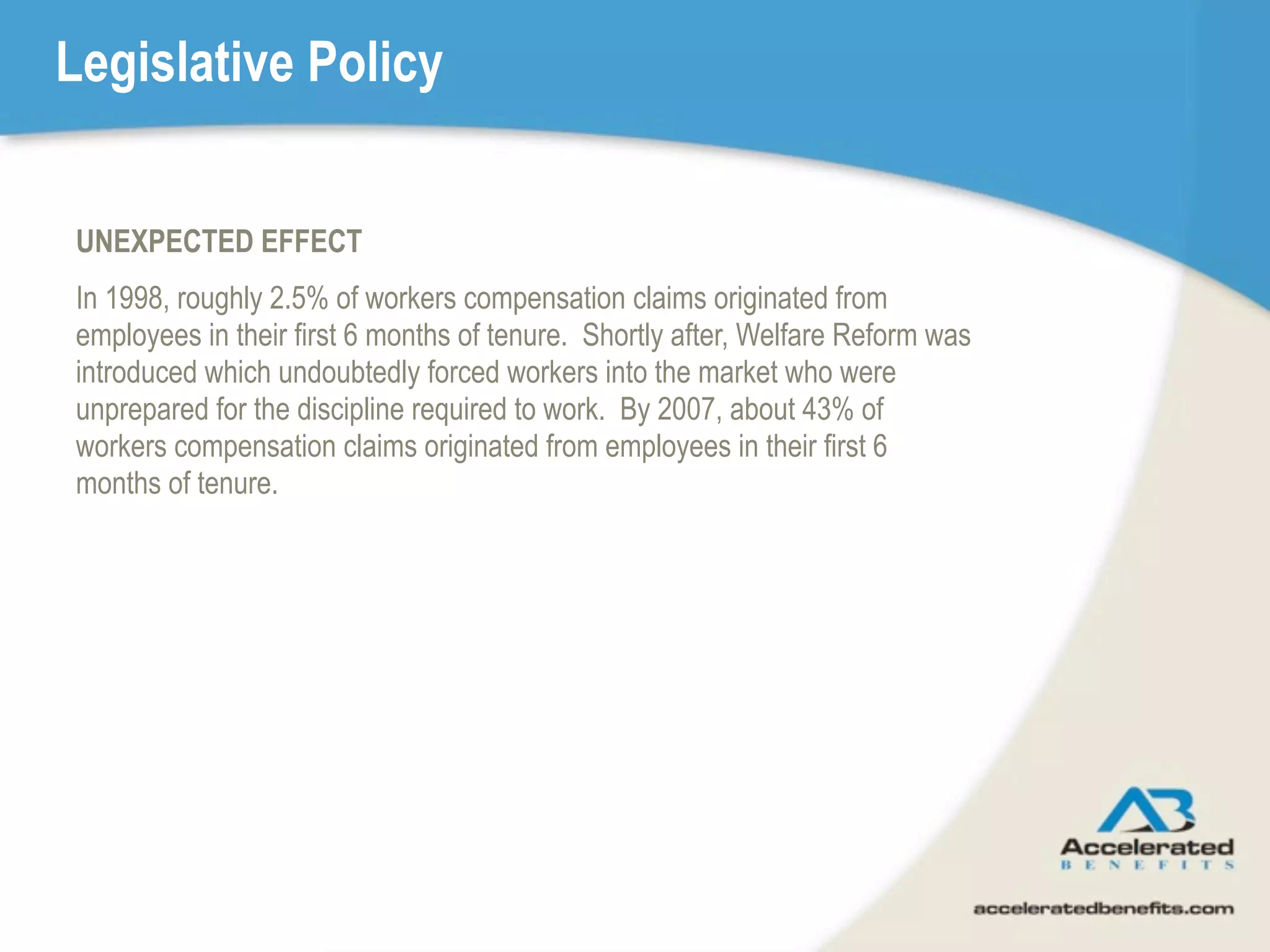 Legislative Policy

UNEXPECTED EFFECT

In 1998, roughly 2.5% of workers compensation claims originated from employees in their first 6 months of tenure.  Shortly after, Welfare Reform was introduced which undoubtedly forced workers into the market who were unprepared for the discipline required to work.  By 2007, about 43% of workers compensation claims originated from employees in their first 6 months of tenure.

AB
Accelerated
BENEFITS

acceleratedbenefits.com